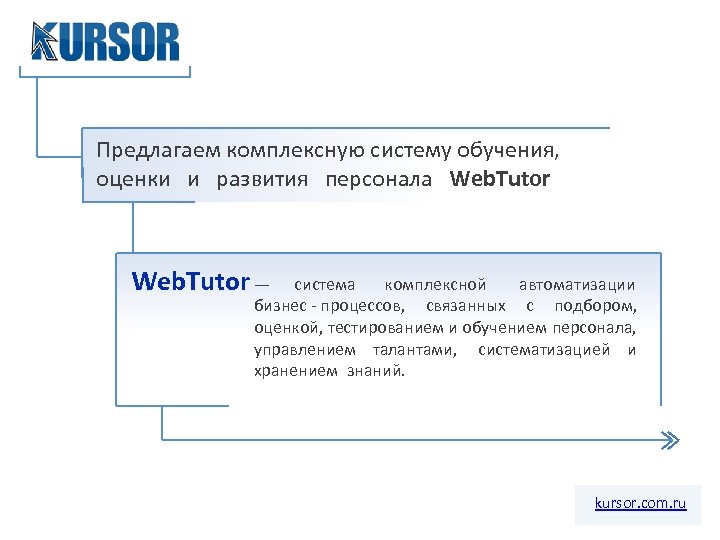 KURSOR

Предлагаем комплексную систему обучения, оценки и развития персонала WebTutor

WebTutor — система комплексной автоматизации бизнес - процессов, связанных с подбором, оценкой, тестированием и обучением персонала, управлением талантами, систематизацией и хранением знаний.

kursor.com.ru